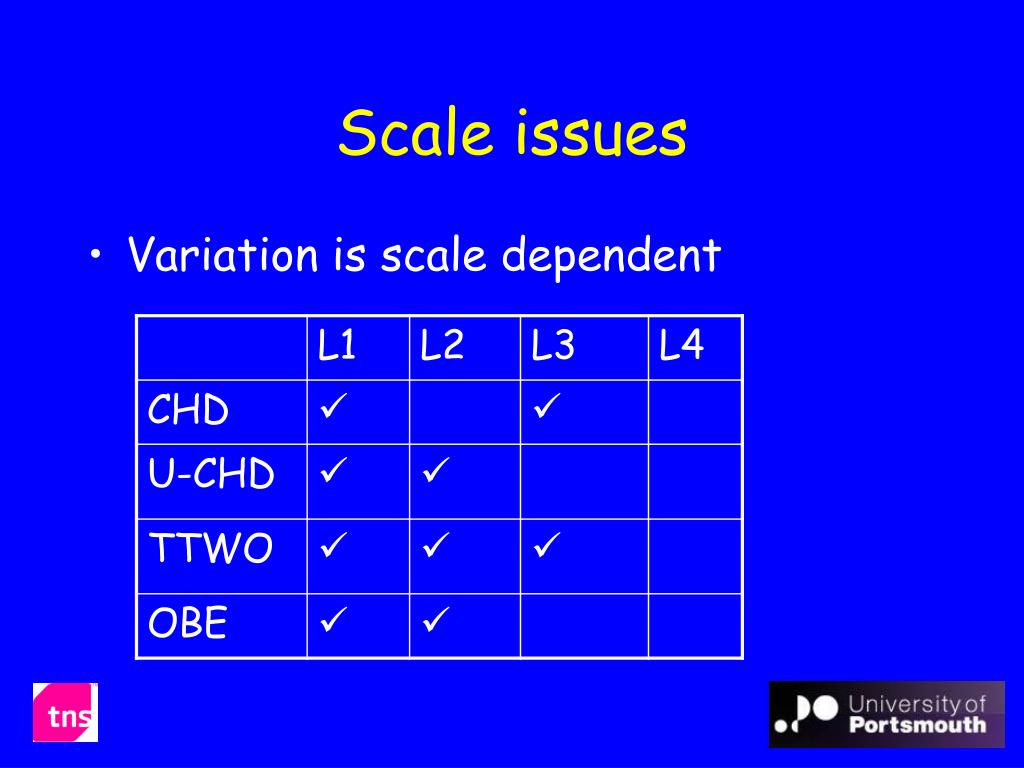 Scale issues

• Variation is scale dependent

| | L1 | L2 | L3 | L4 |
|---|---|---|---|---|
| CHD | ✓ | | ✓ | |
| U-CHD | ✓ | ✓ | | |
| TTWO | ✓ | ✓ | ✓ | |
| OBE | ✓ | ✓ | | |

tns

University of Portsmouth